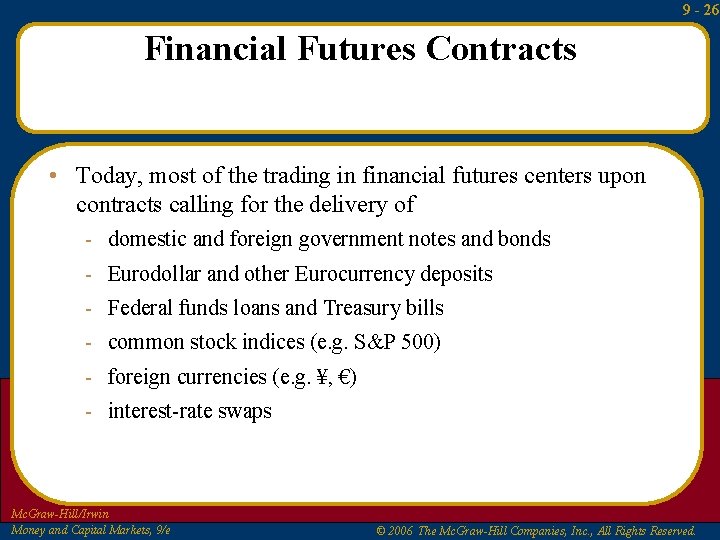 9 - 26

Financial Futures Contracts

• Today, most of the trading in financial futures centers upon contracts calling for the delivery of

- domestic and foreign government notes and bonds
- Eurodollar and other Eurocurrency deposits
- Federal funds loans and Treasury bills
- common stock indices (e.g. S&P 500)
- foreign currencies (e.g. ¥, €)
- interest-rate swaps

McGraw-Hill/Irwin
Money and Capital Markets, 9/e

© 2006 The McGraw-Hill Companies, Inc., All Rights Reserved.